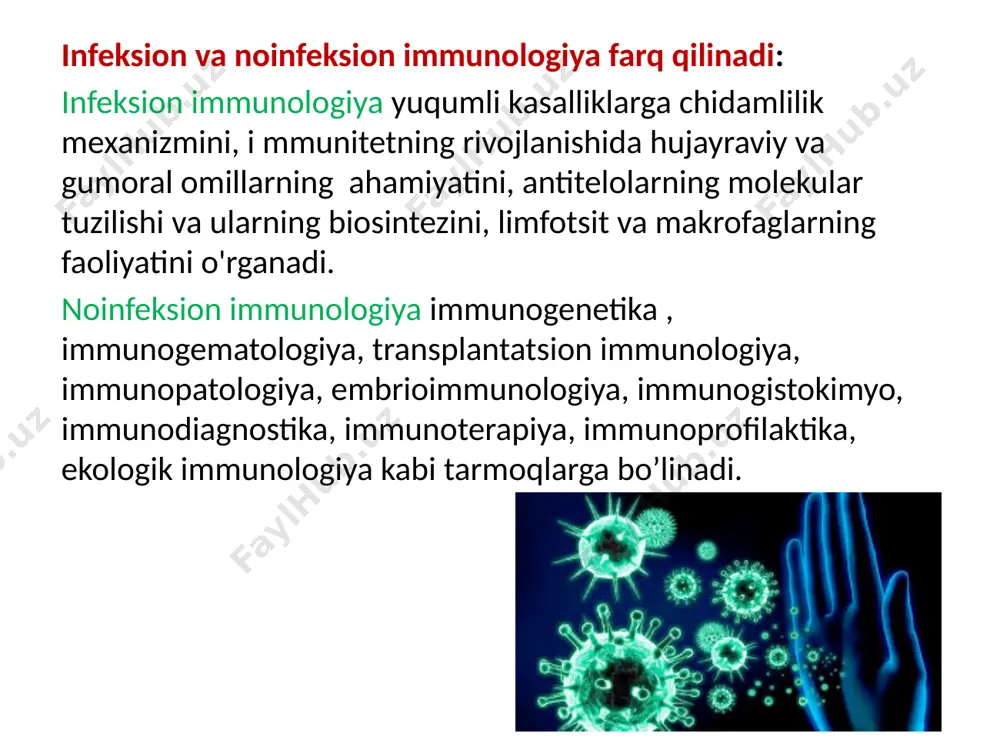 Infeksion va noinfeksion immunologiya farq qilinadi:

Infeksion immunologiya yuqumli kasalliklarga chidamlilik mexanizmini, i mmunitetning rivojlanishida hujayraviy va gumoral omillarning ahamiyatini, antitelolarning molekular tuzilishi va ularning biosintezini, limfotsit va makrofaglarning faoliyatini o'rganadi.

Noinfeksion immunologiya immunogenetika , immunogematologiya, transplantatsion immunologiya, immunopatologiya, embrioimmunologiya, immunogistokimyo, immunodiagnostika, immunoterapiya, immunoprofilaktika, ekologik immunologiya kabi tarmoqlarga bo’linadi.

FaylHub.uz FaylHub.uz FaylHub.uz FaylHub.uz FaylHub.uz FaylHub.uz